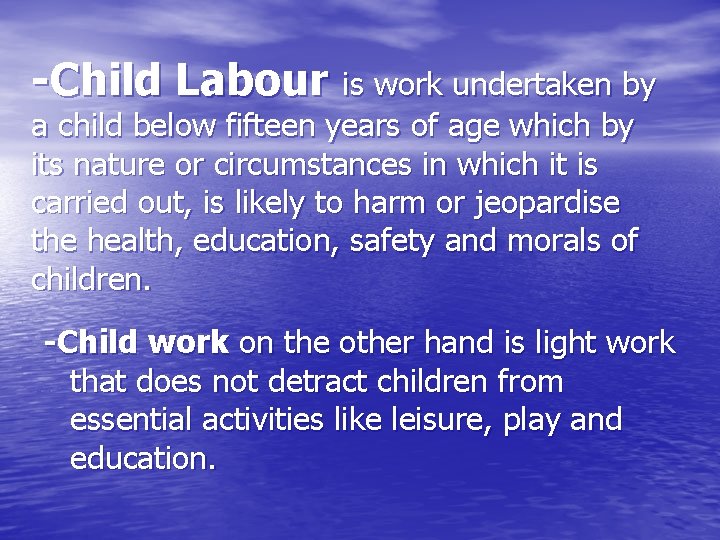 -Child Labour is work undertaken by a child below fifteen years of age which by its nature or circumstances in which it is carried out, is likely to harm or jeopardise the health, education, safety and morals of children.

-Child work on the other hand is light work that does not detract children from essential activities like leisure, play and education.